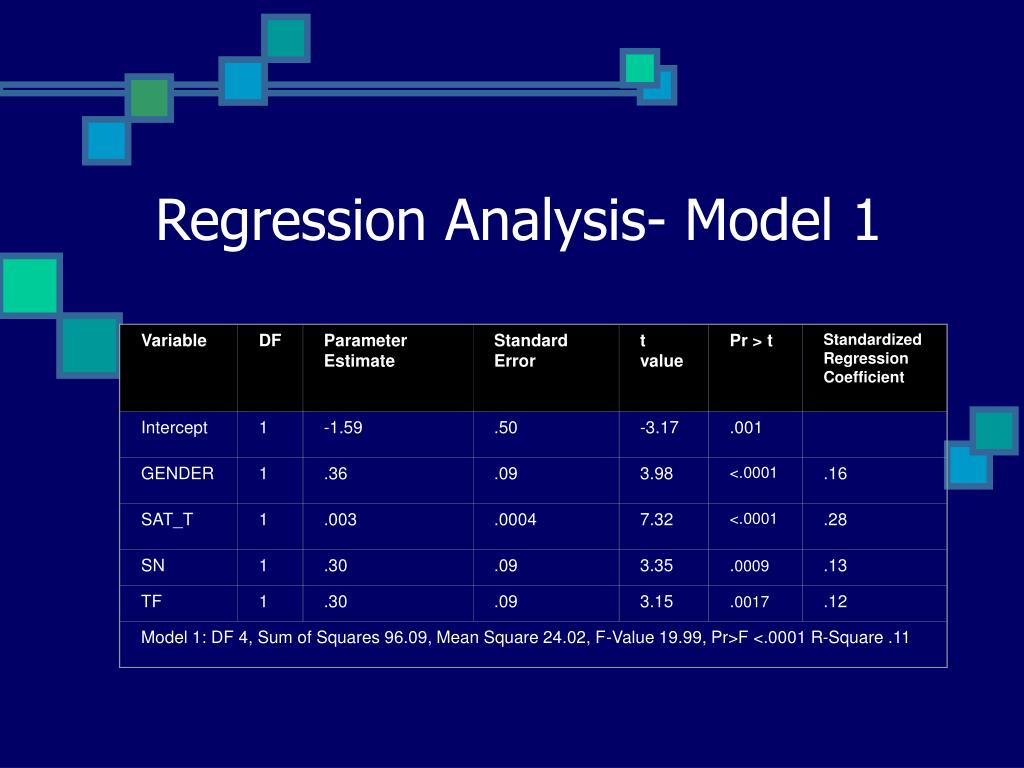 Regression Analysis- Model 1

| Variable | DF | Parameter Estimate | Standard Error | t value | Pr > t | Standardized Regression Coefficient |
|---|---|---|---|---|---|---|
| Intercept | 1 | -1.59 | .50 | -3.17 | .001 | |
| GENDER | 1 | .36 | .09 | 3.98 | <.0001 | .16 |
| SAT_T | 1 | .003 | .0004 | 7.32 | <.0001 | .28 |
| SN | 1 | .30 | .09 | 3.35 | .0009 | .13 |
| TF | 1 | .30 | .09 | 3.15 | .0017 | .12 |
| Model 1: DF 4, Sum of Squares 96.09, Mean Square 24.02, F-Value 19.99, Pr>F <.0001 R-Square .11 | | | | | | |